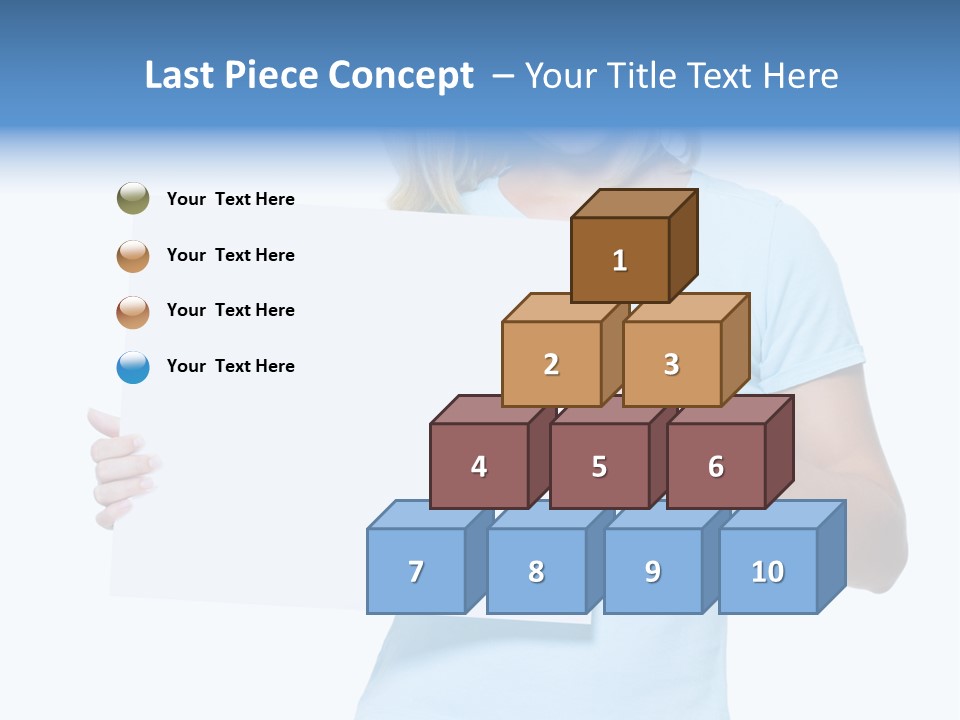 Last Piece Concept – Your Title Text Here

Your Text Here

Your Text Here

Your Text Here

Your Text Here

1

2 3

4 5 6

7 8 9 10